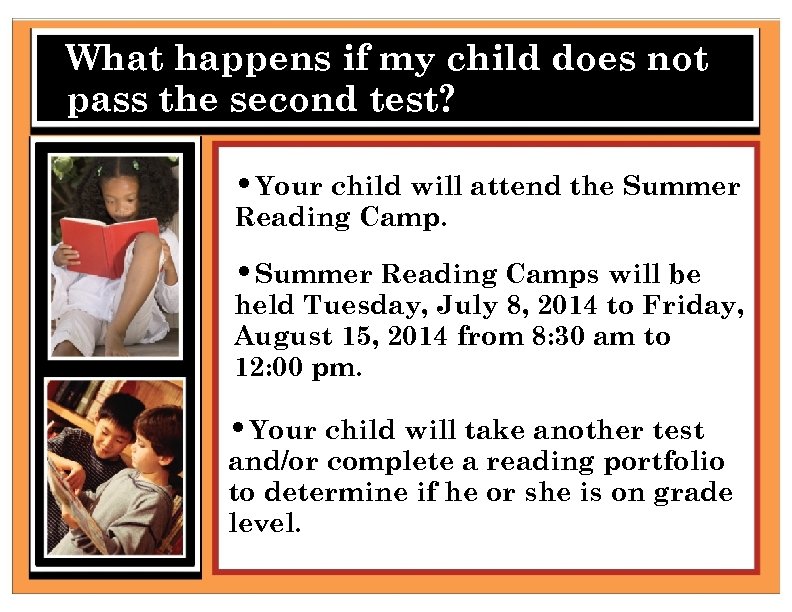 What happens if my child does not pass the second test?

• Your child will attend the Summer Reading Camp.

• Summer Reading Camps will be held Tuesday, July 8, 2014 to Friday, August 15, 2014 from 8:30 am to 12:00 pm.

• Your child will take another test and/or complete a reading portfolio to determine if he or she is on grade level.